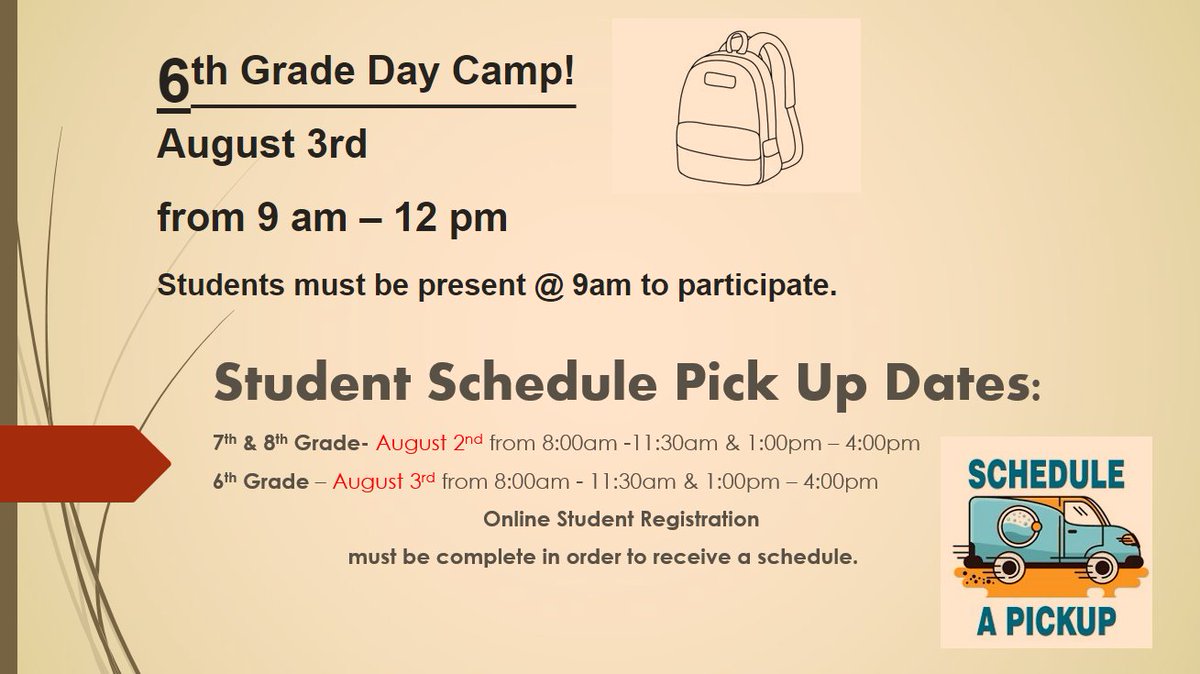 6th Grade Day Camp!

August 3rd

from 9 am – 12 pm

Students must be present @ 9am to participate.

Student Schedule Pick Up Dates:

7th & 8th Grade- August 2nd from 8:00am -11:30am & 1:00pm – 4:00pm

6th Grade – August 3rd from 8:00am - 11:30am & 1:00pm – 4:00pm

Online Student Registration

must be complete in order to receive a schedule.

SCHEDULE

A PICKUP